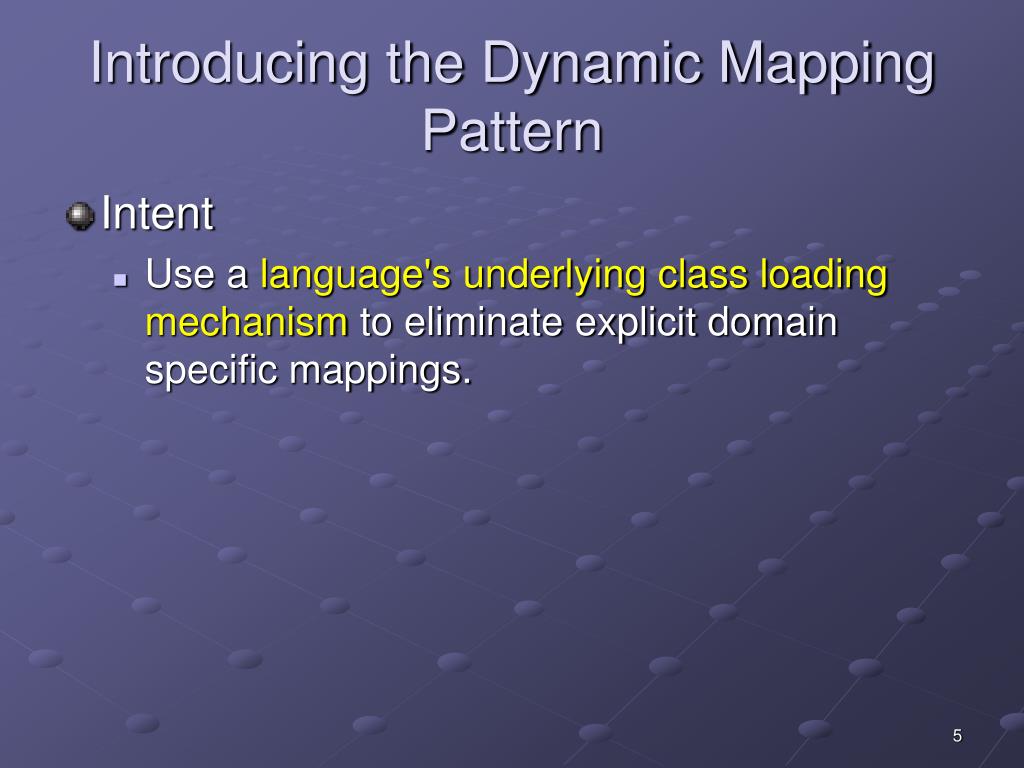 Introducing the Dynamic Mapping Pattern

Intent

Use a language's underlying class loading mechanism to eliminate explicit domain specific mappings.

5